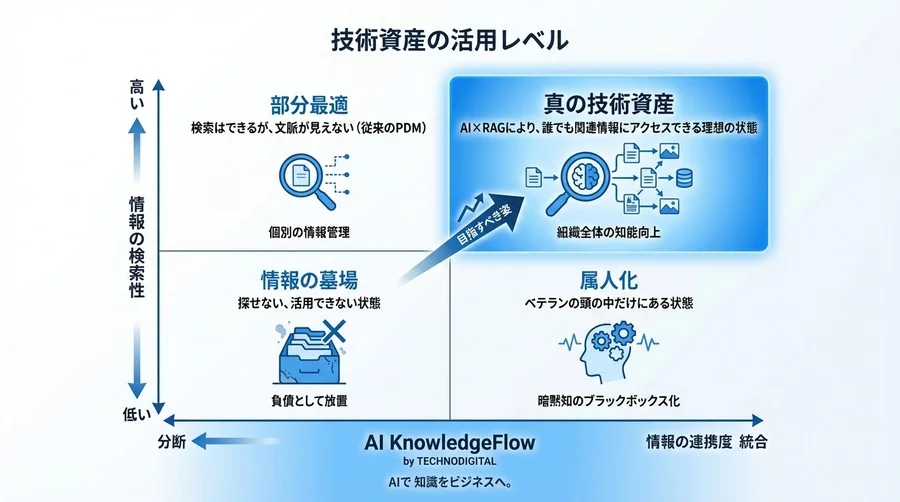 技術資産の活用レベル

高い

情報の検索性

低い

部分最適
検索はできるが、文脈が見えない（従来のPDM）

個別の情報管理

真の技術資産
AI×RAGにより、誰でも関連情報にアクセスできる理想の状態

組織全体の知能向上

目指すべき姿

情報の墓場
探せない、活用できない状態

負債として放置

属人化
ベテランの頭の中だけにある状態

暗黙知のブラックボックス化

分断

AI KnowledgeFlow
by TECHNODIGITAL
AIで 知識をビジネスへ。

情報の連携度 統合